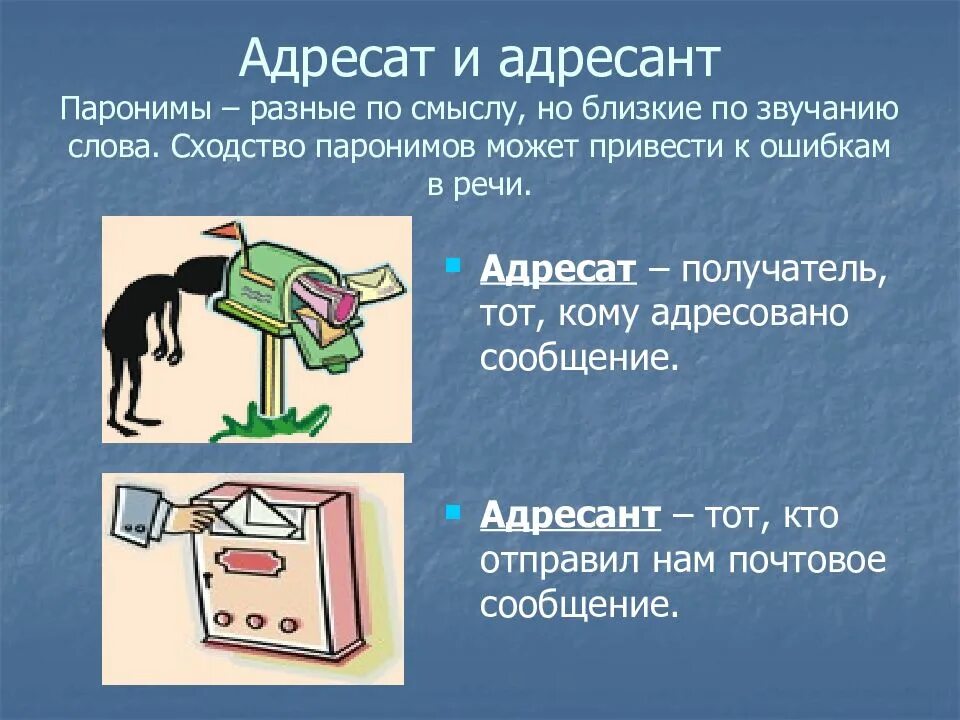 Адресат и адресант

Паронимы – разные по смыслу, но близкие по звучанию слова. Сходство паронимов может привести к ошибкам в речи.

Адресат – получатель, тот, кому адресовано сообщение.

Адресант – тот, кто отправил нам почтовое сообщение.